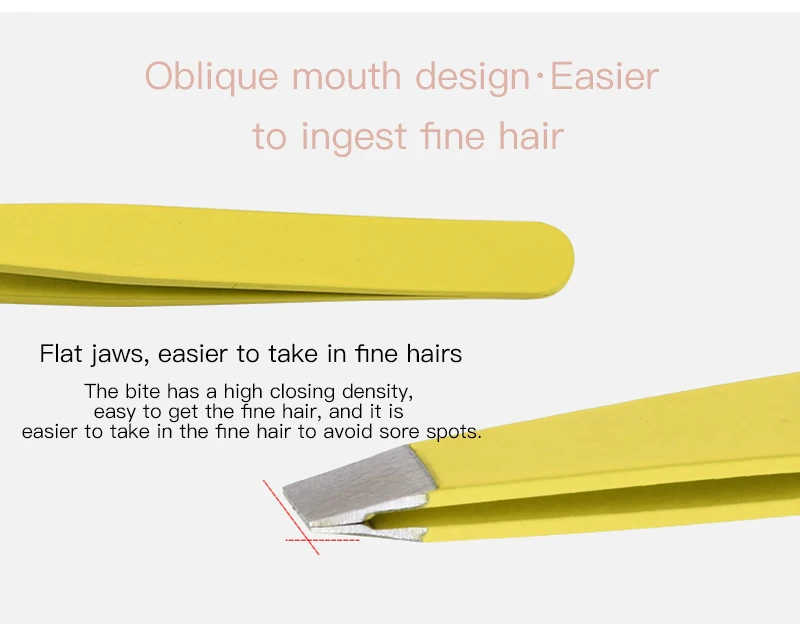 Oblique mouth design·Easier to ingest fine hair

Flat jaws, easier to take in fine hairs

The bite has a high closing density, easy to get the fine hair, and it is easier to take in the fine hair to avoid sore spots.